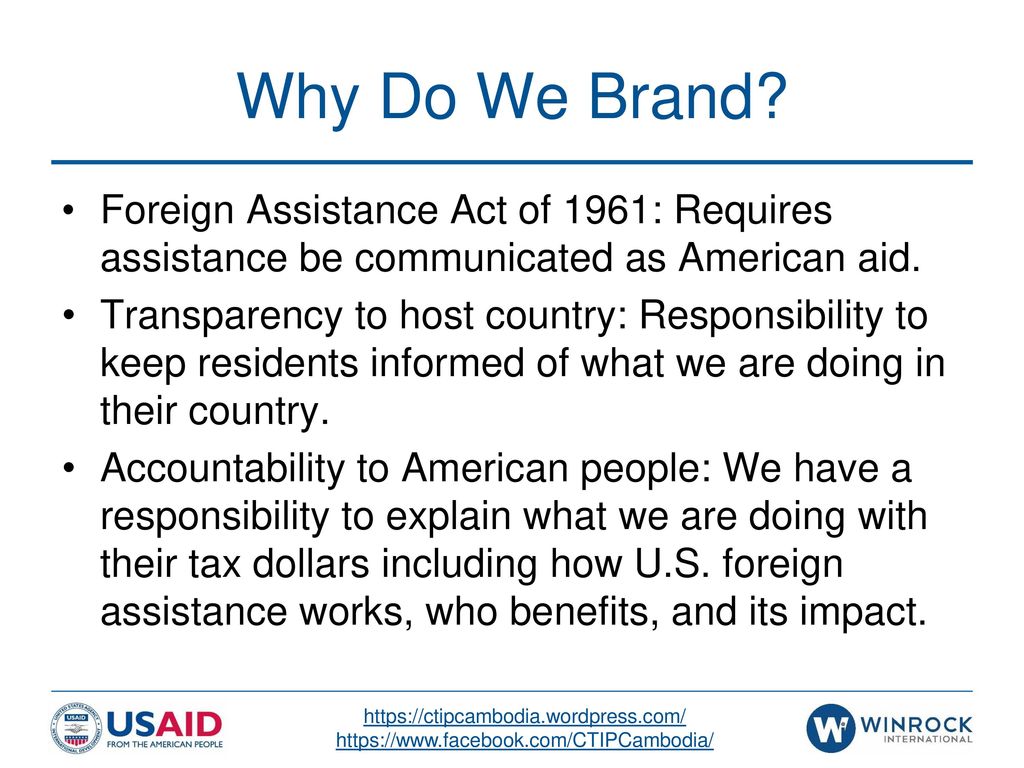 Why Do We Brand?

• Foreign Assistance Act of 1961: Requires assistance be communicated as American aid.

• Transparency to host country: Responsibility to keep residents informed of what we are doing in their country.

• Accountability to American people: We have a responsibility to explain what we are doing with their tax dollars including how U.S. foreign assistance works, who benefits, and its impact.

USAID FROM THE AMERICAN PEOPLE

https://ctipcambodia.wordpress.com/
https://www.facebook.com/CTIPCambodia/

WINROCK INTERNATIONAL